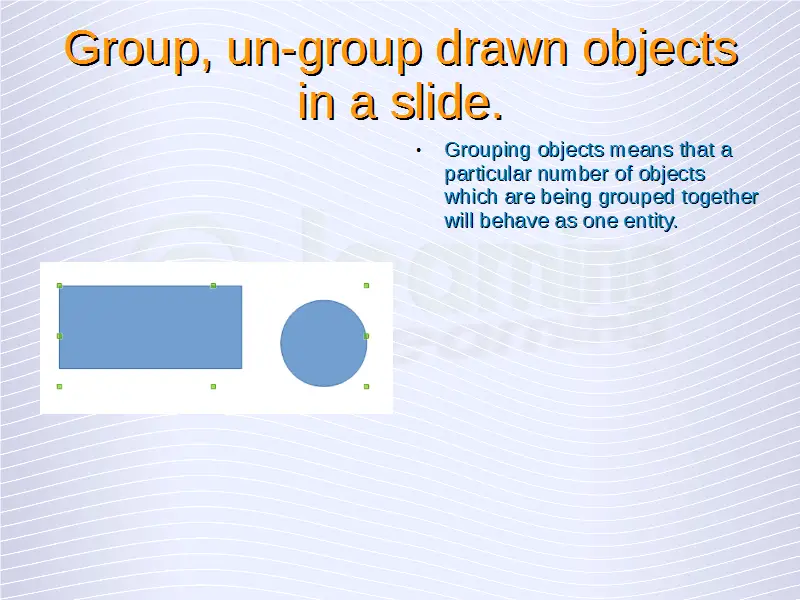 Group, un-group drawn objects in a slide.

• Grouping objects means that a particular number of objects which are being grouped together will behave as one entity.